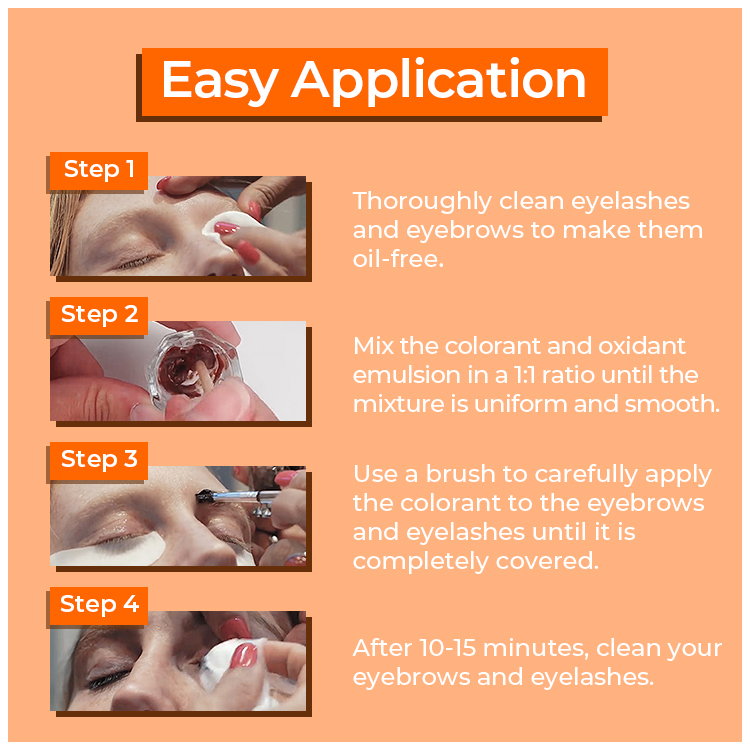 Easy Application

Step 1

Thoroughly clean eyelashes and eyebrows to make them oil-free.

Step 2

Mix the colorant and oxidant emulsion in a 1:1 ratio until the mixture is uniform and smooth.

Step 3

Use a brush to carefully apply the colorant to the eyebrows and eyelashes until it is completely covered.

Step 4

After 10-15 minutes, clean your eyebrows and eyelashes.